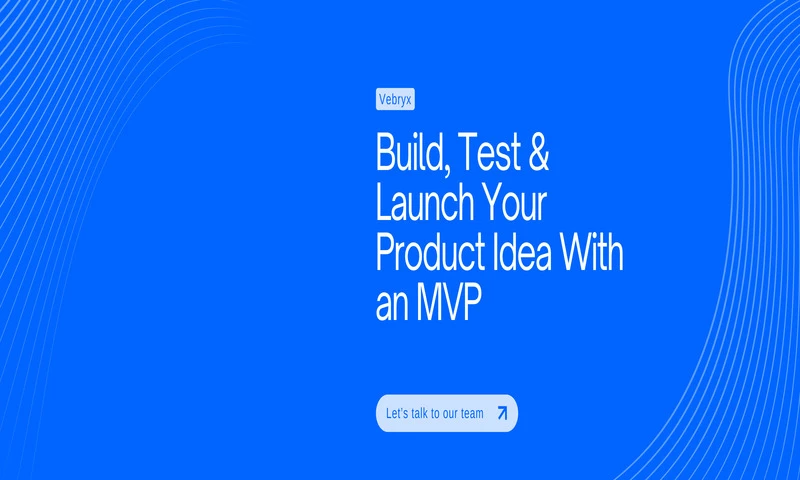 Vebryx

Build, Test & Launch Your Product Idea With an MVP

Let's talk to our team